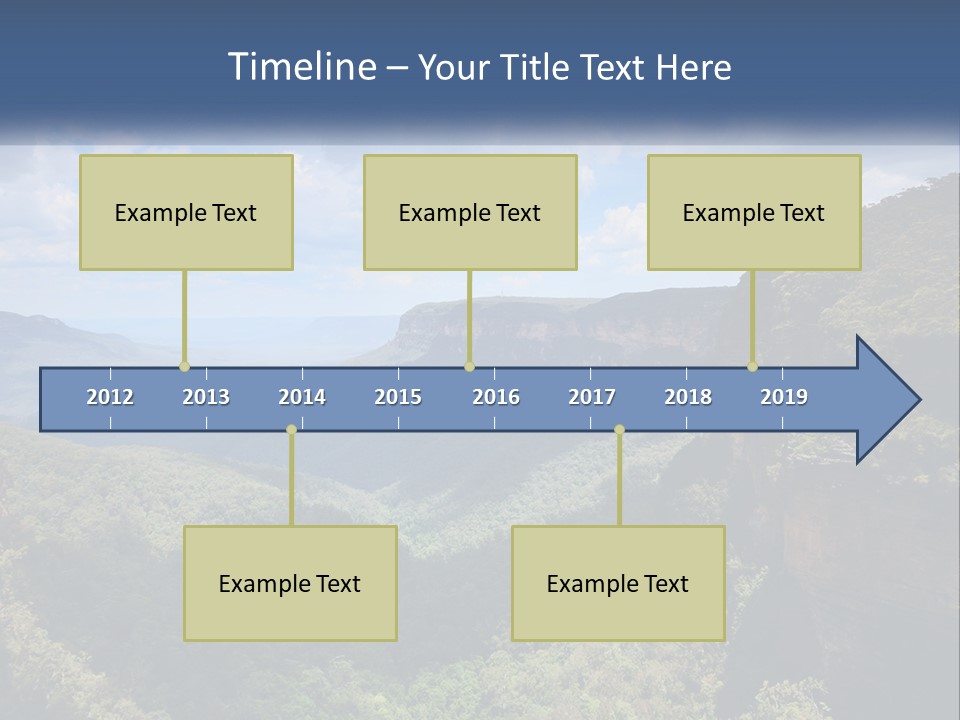 Timeline – Your Title Text Here

Example Text

Example Text

Example Text

2012 2013 2014 2015 2016 2017 2018 2019

Example Text

Example Text